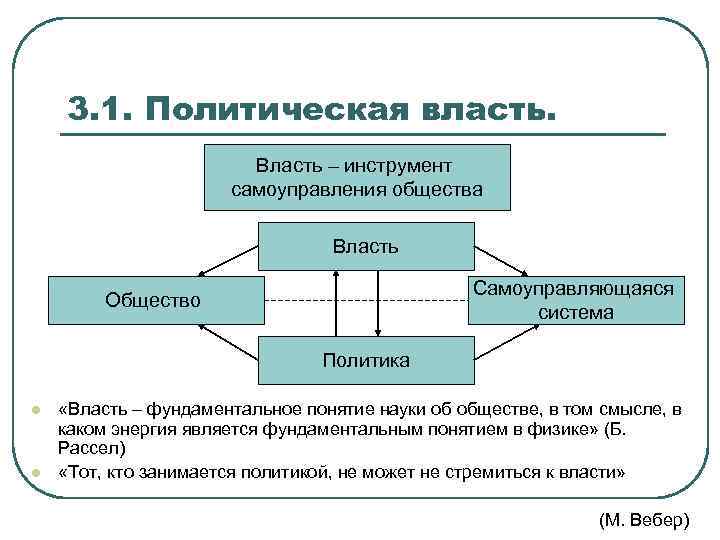 3.1. Политическая власть.

Власть – инструмент самоуправления общества

Власть

Общество

Самоуправляющаяся система

Политика

«Власть – фундаментальное понятие науки об обществе, в том смысле, в каком энергия является фундаментальным понятием в физике» (Б. Рассел)

«Тот, кто занимается политикой, не может не стремиться к власти»

(М. Вебер)